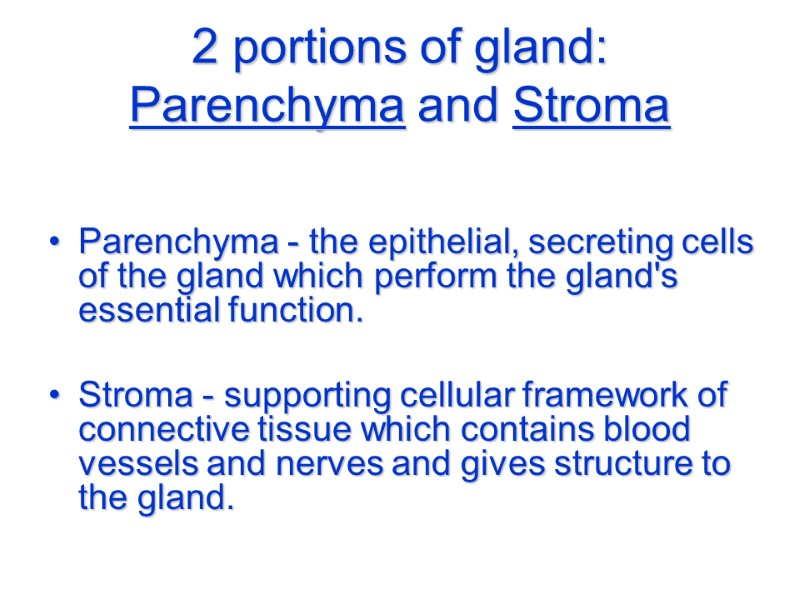 2 portions of gland: Parenchyma and Stroma

• Parenchyma - the epithelial, secreting cells of the gland which perform the gland's essential function.

• Stroma - supporting cellular framework of connective tissue which contains blood vessels and nerves and gives structure to the gland.